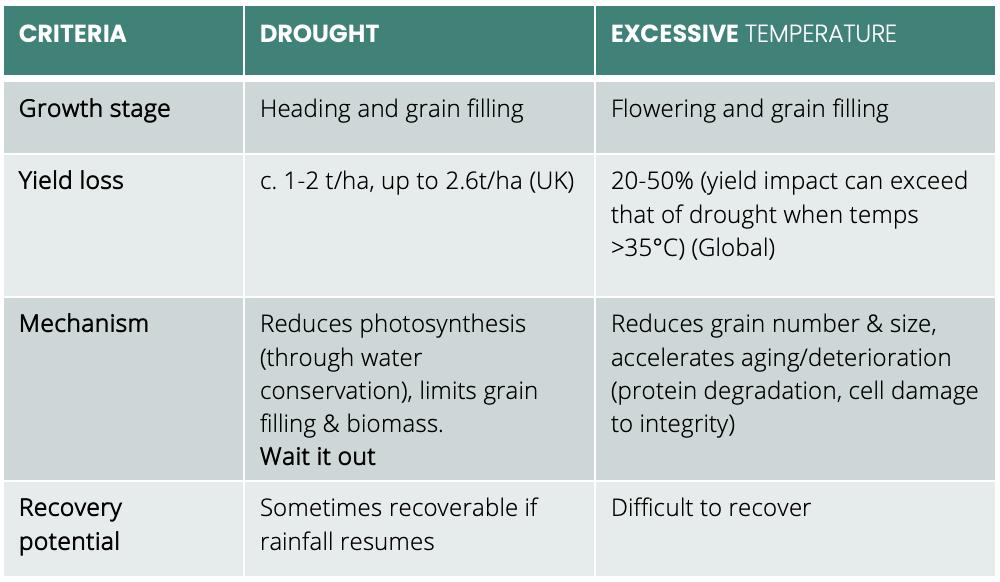 | CRITERIA | DROUGHT | EXCESSIVE TEMPERATURE |
|---|---|---|
| Growth stage | Heading and grain filling | Flowering and grain filling |
| Yield loss | c. 1-2 t/ha, up to 2.6t/ha (UK) | 20-50% (yield impact can exceed that of drought when temps >35°C) (Global) |
| Mechanism | Reduces photosynthesis (through water conservation), limits grain filling & biomass. Wait it out | Reduces grain number & size, accelerates aging/deterioration (protein degradation, cell damage to integrity) |
| Recovery potential | Sometimes recoverable if rainfall resumes | Difficult to recover |